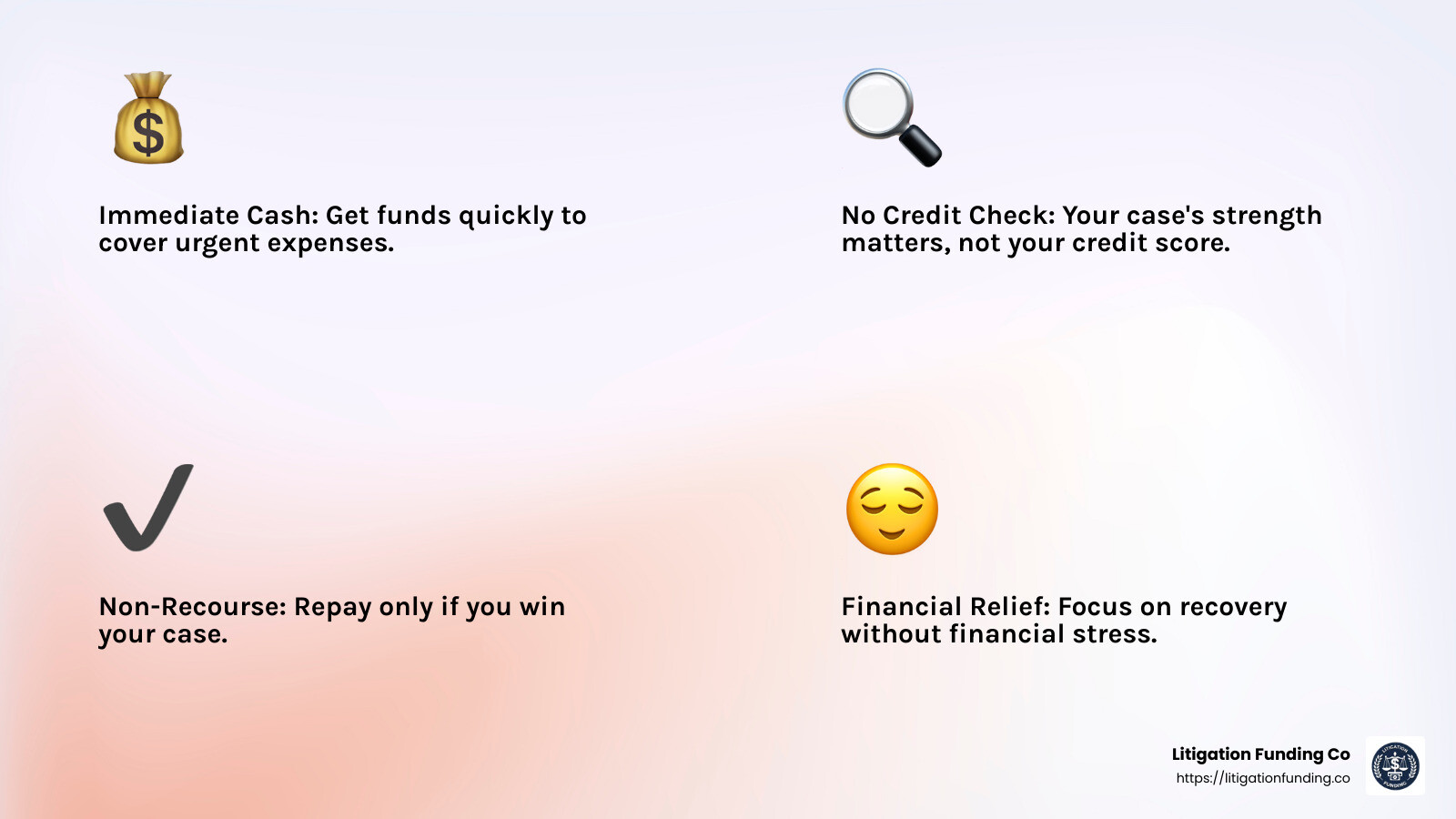 Immediate Cash: Get funds quickly to cover urgent expenses.

No Credit Check: Your case's strength matters, not your credit score.

Non-Recourse: Repay only if you win your case.

Financial Relief: Focus on recovery without financial stress.

Litigation Funding Co
https://litigationfunding.co

LITIGATION FUNDING